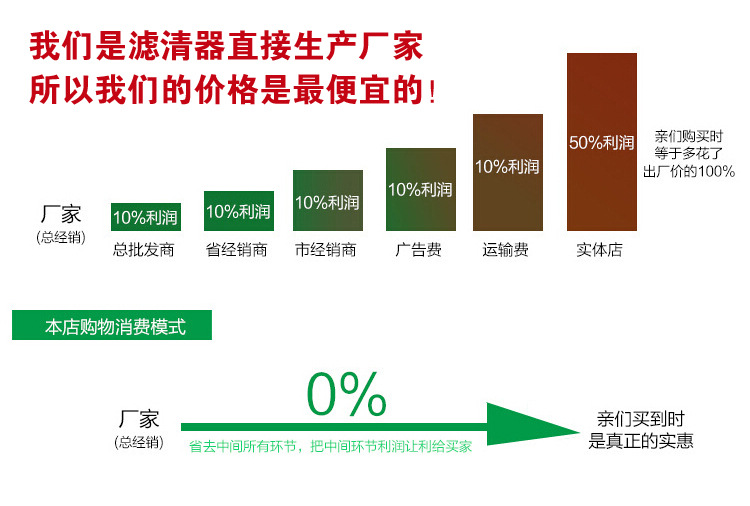 我们是滤清器直接生产厂家
所以我们的价格是最便宜的！

厂家
(总经销)

10%利润
总批发商

10%利润
省经销商

10%利润
市经销商

10%利润
广告费

10%利润
运输费

50%利润
实体店

亲们购买时
等于多花了
出厂价的100%

本店购物消费模式

厂家
(总经销)

0%

省去中间所有环节，把中间环节利润让利给买家

亲们买到时
是真正的实惠